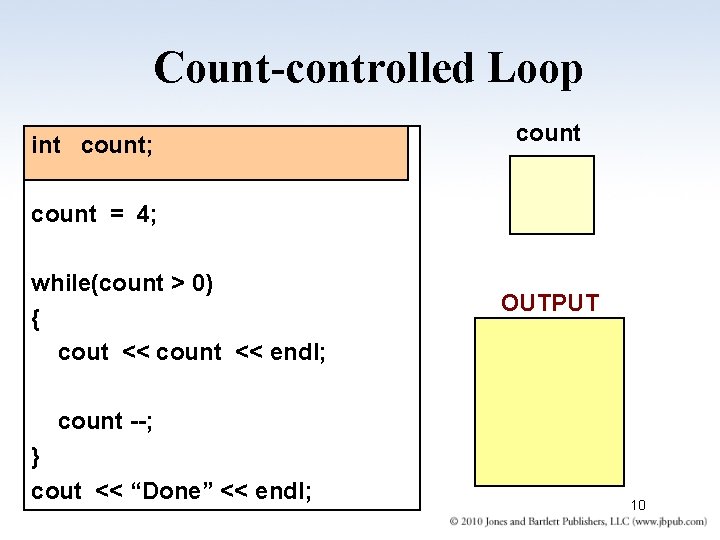 Count-controlled Loop

int count;

count = 4;

while(count > 0)
{
cout << count << endl;

count --;
}
cout << “Done” << endl;

count

OUTPUT

10

© 2010 Jones and Bartlett Publishers, LLC (www.jbpub.com)